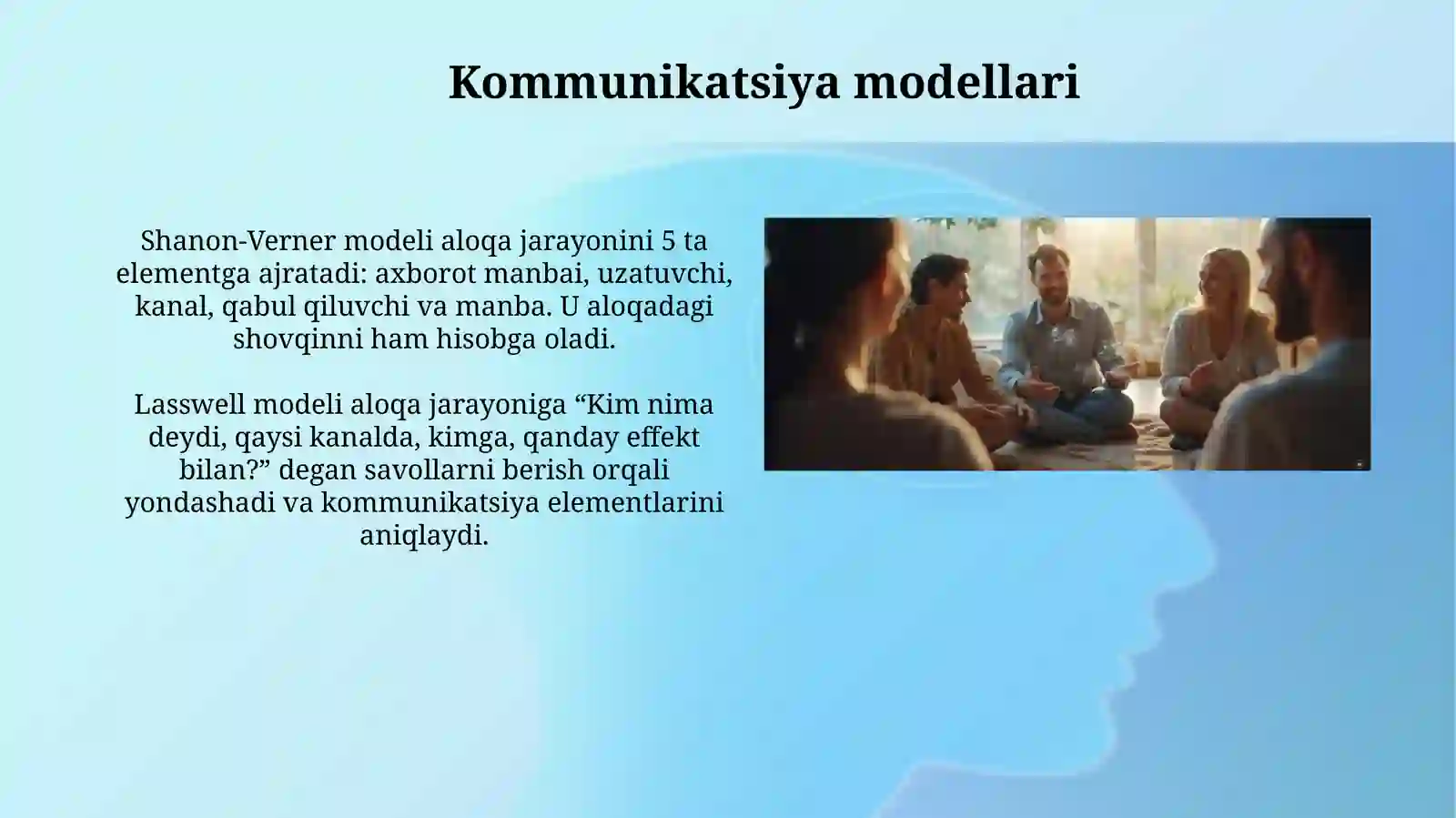 Kommunikatsiya modellari

Shanon-Verner modeli aloqa jarayonini 5 ta elementga ajratadi: axborot manbai, uzatuvchi, kanal, qabul qiluvchi va manba. U aloqadagi shovqinni ham hisobga oladi.

Lasswell modeli aloqa jarayoniga “Kim nima deydi, qaysi kanalda, kimga, qanday effekt bilan?” degan savollarni berish orqali yondashadi va kommunikatsiya elementlarini aniqlaydi.